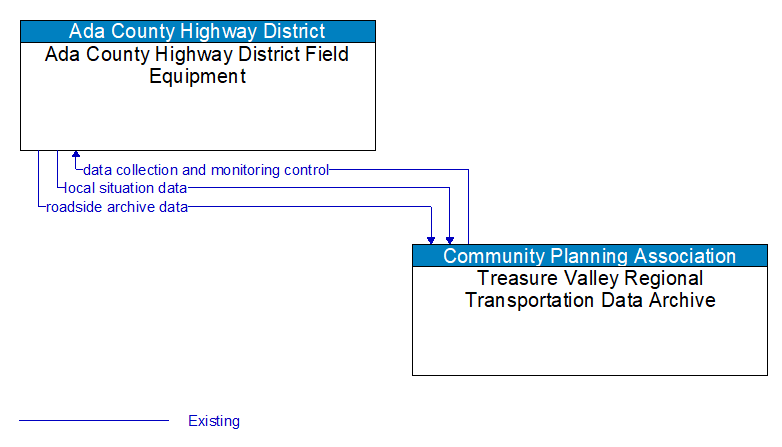 Ada County Highway District
Ada County Highway District Field Equipment

data collection and monitoring control
local situation data
roadside archive data

Community Planning Association
Treasure Valley Regional Transportation Data Archive

Existing